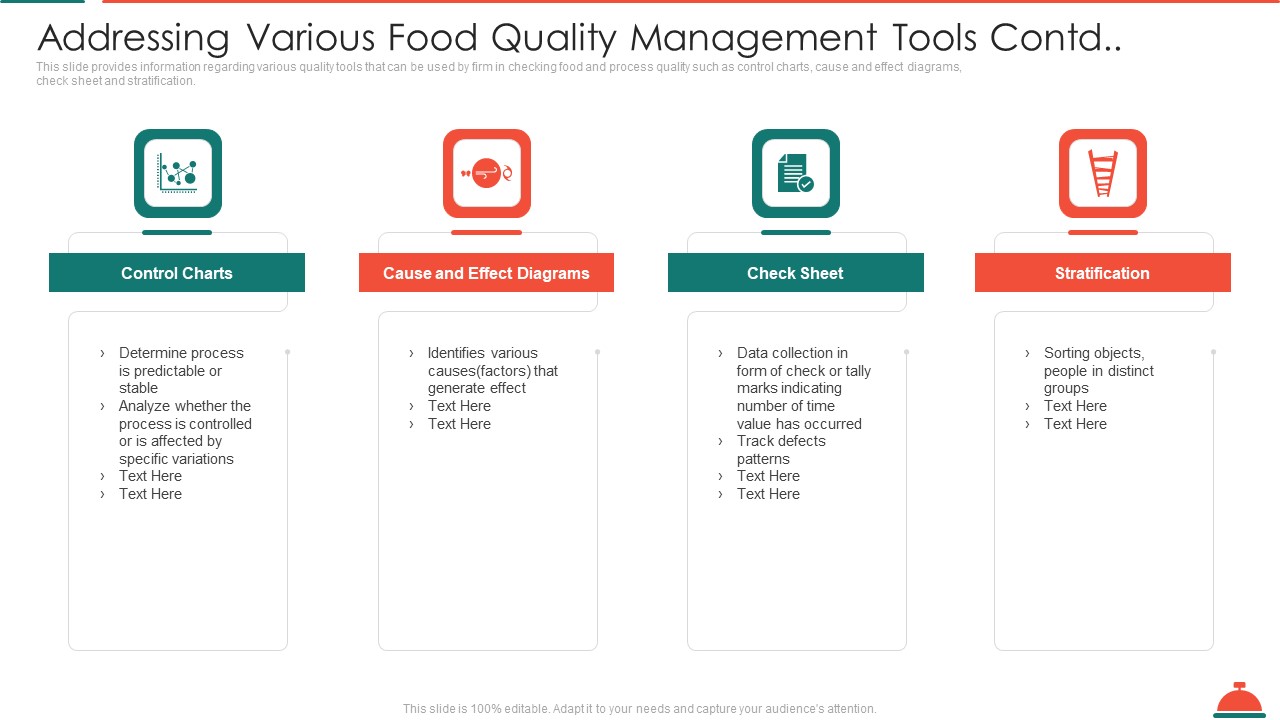 Addressing Various Food Quality Management Tools Contd..

This slide provides information regarding various quality tools that can be used by firm in checking food and process quality such as control charts, cause and effect diagrams, check sheet and stratification.

Control Charts

› Determine process is predictable or stable
› Analyze whether the process is controlled or is affected by specific variations
› Text Here
› Text Here

Cause and Effect Diagrams

› Identifies various causes(factors) that generate effect
› Text Here
› Text Here

Check Sheet

› Data collection in form of check or tally marks indicating number of time value has occurred
› Track defects patterns
› Text Here
› Text Here

Stratification

› Sorting objects, people in distinct groups
› Text Here
› Text Here

This slide is 100% editable. Adapt it to your needs and capture your audience's attention.